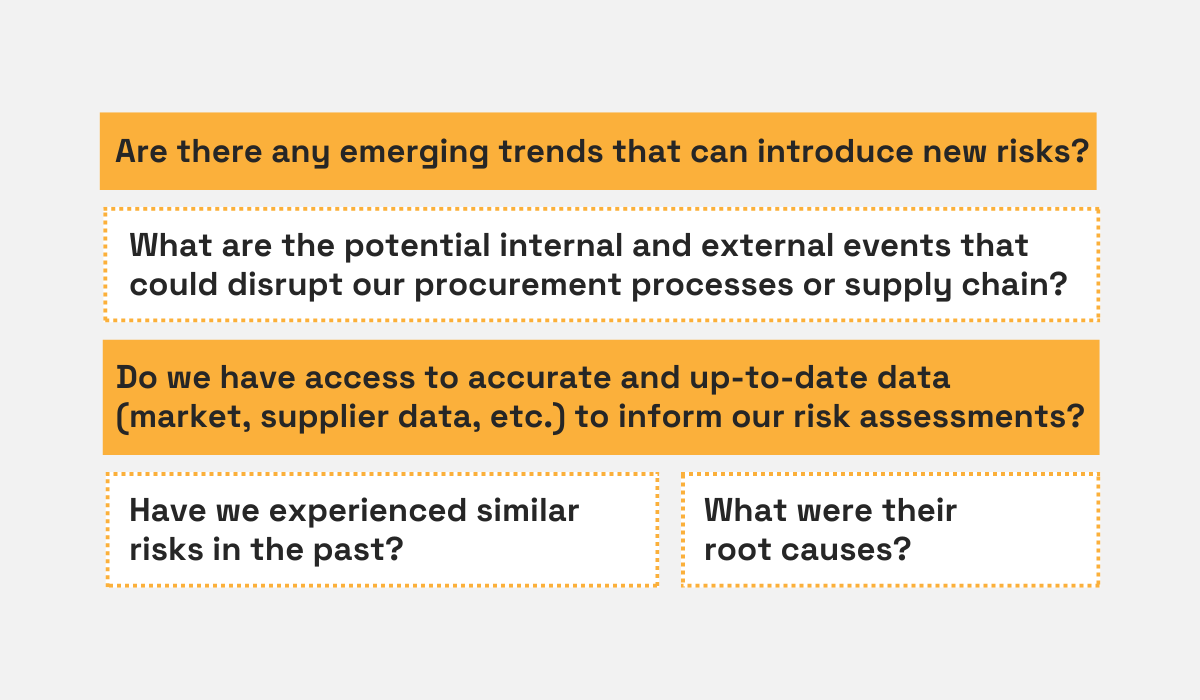 Are there any emerging trends that can introduce new risks?

What are the potential internal and external events that could disrupt our procurement processes or supply chain?

Do we have access to accurate and up-to-date data (market, supplier data, etc.) to inform our risk assessments?

Have we experienced similar risks in the past?

What were their root causes?